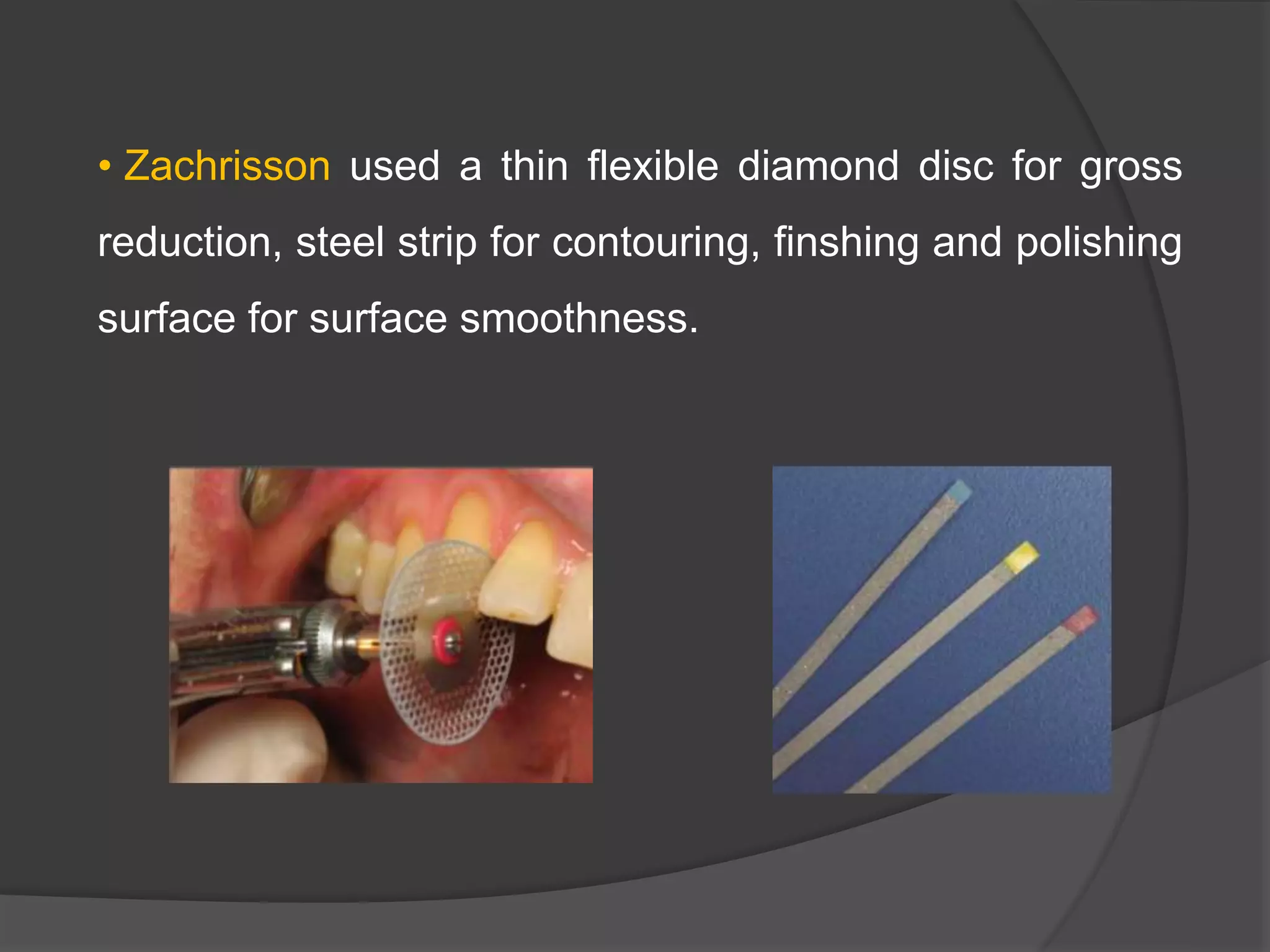 • Zachrisson used a thin flexible diamond disc for gross reduction, steel strip for contouring, finshing and polishing surface for surface smoothness.